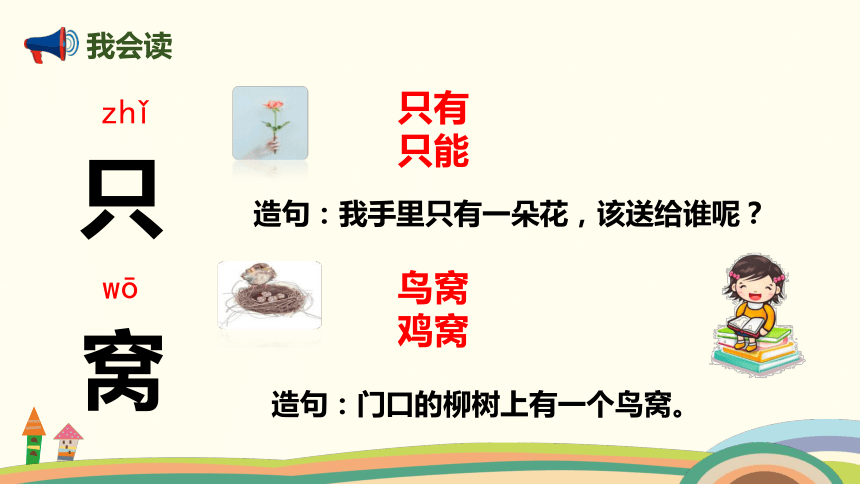 我会读

zhǐ
只

只有
只能

造句：我手里只有一朵花，该送给谁呢？

wō
窝

鸟窝
鸡窝

造句：门口的柳树上有一个鸟窝。